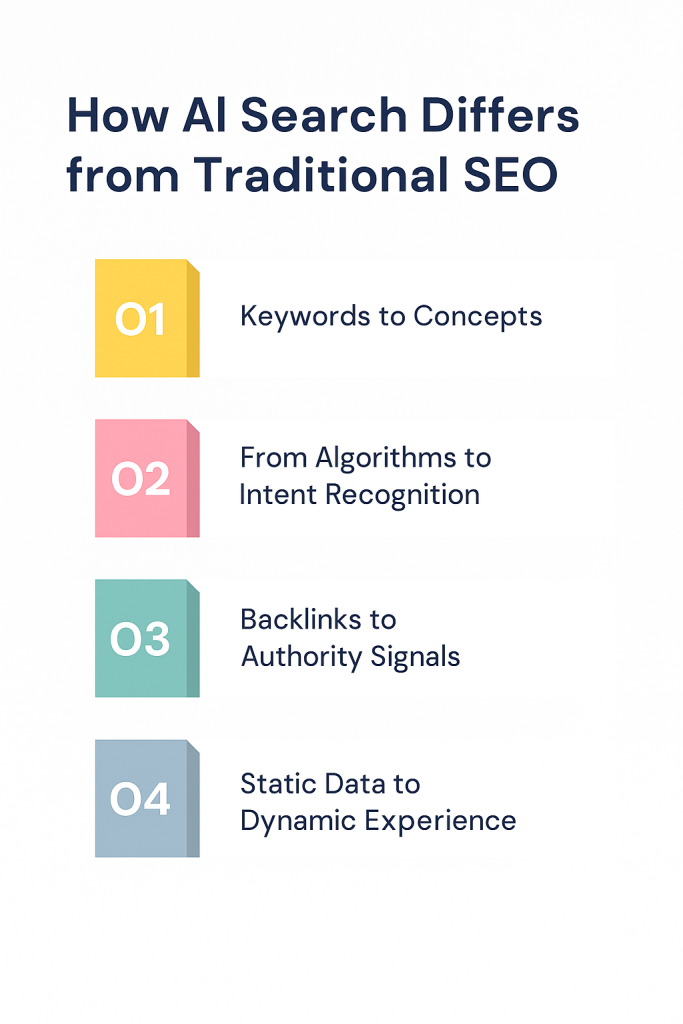 How AI Search Differs from Traditional SEO

01 Keywords to Concepts

02 From Algorithms to Intent Recognition

03 Backlinks to Authority Signals

04 Static Data to Dynamic Experience